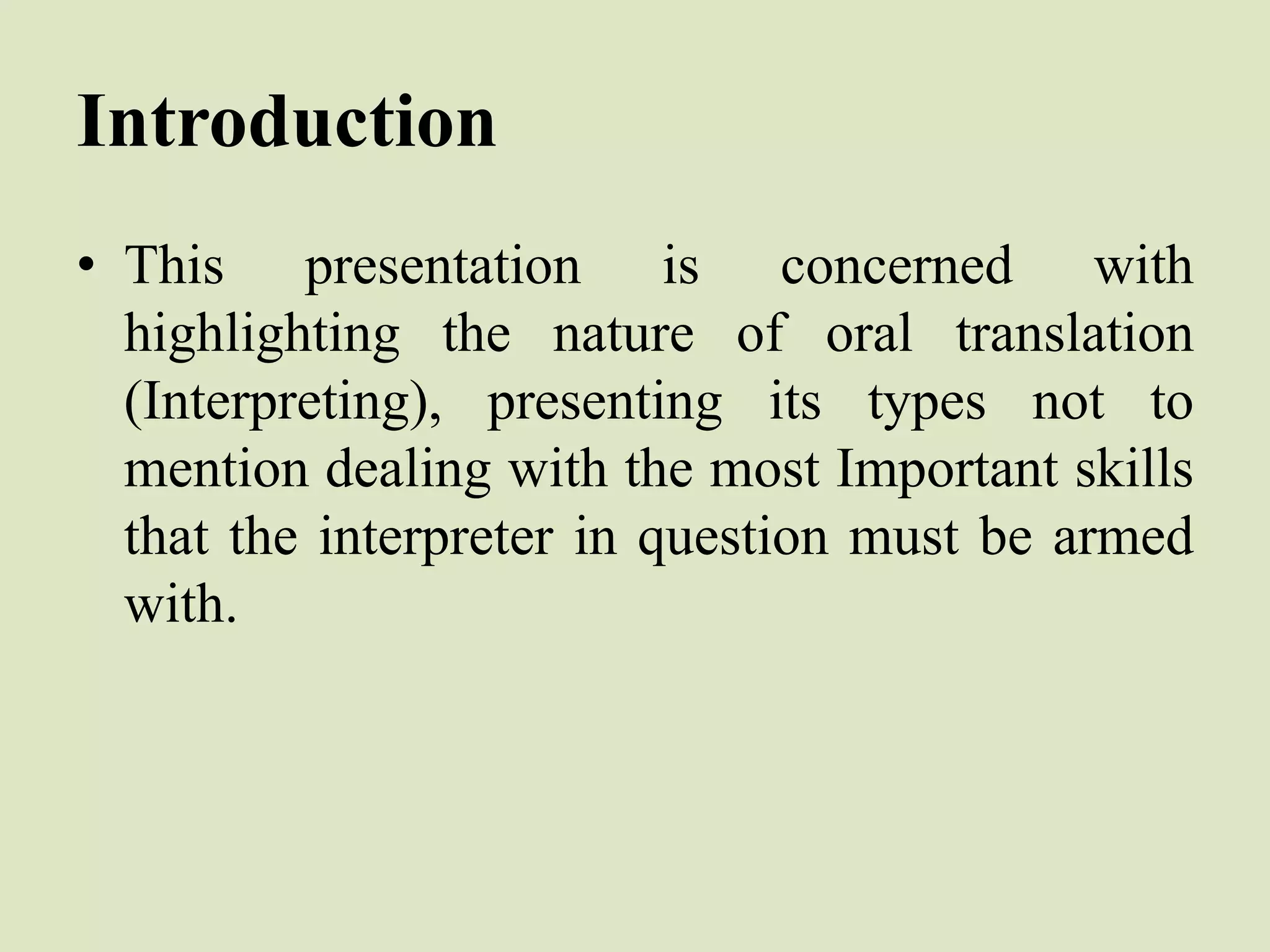 Introduction

• This presentation is concerned with highlighting the nature of oral translation (Interpreting), presenting its types not to mention dealing with the most Important skills that the interpreter in question must be armed with.